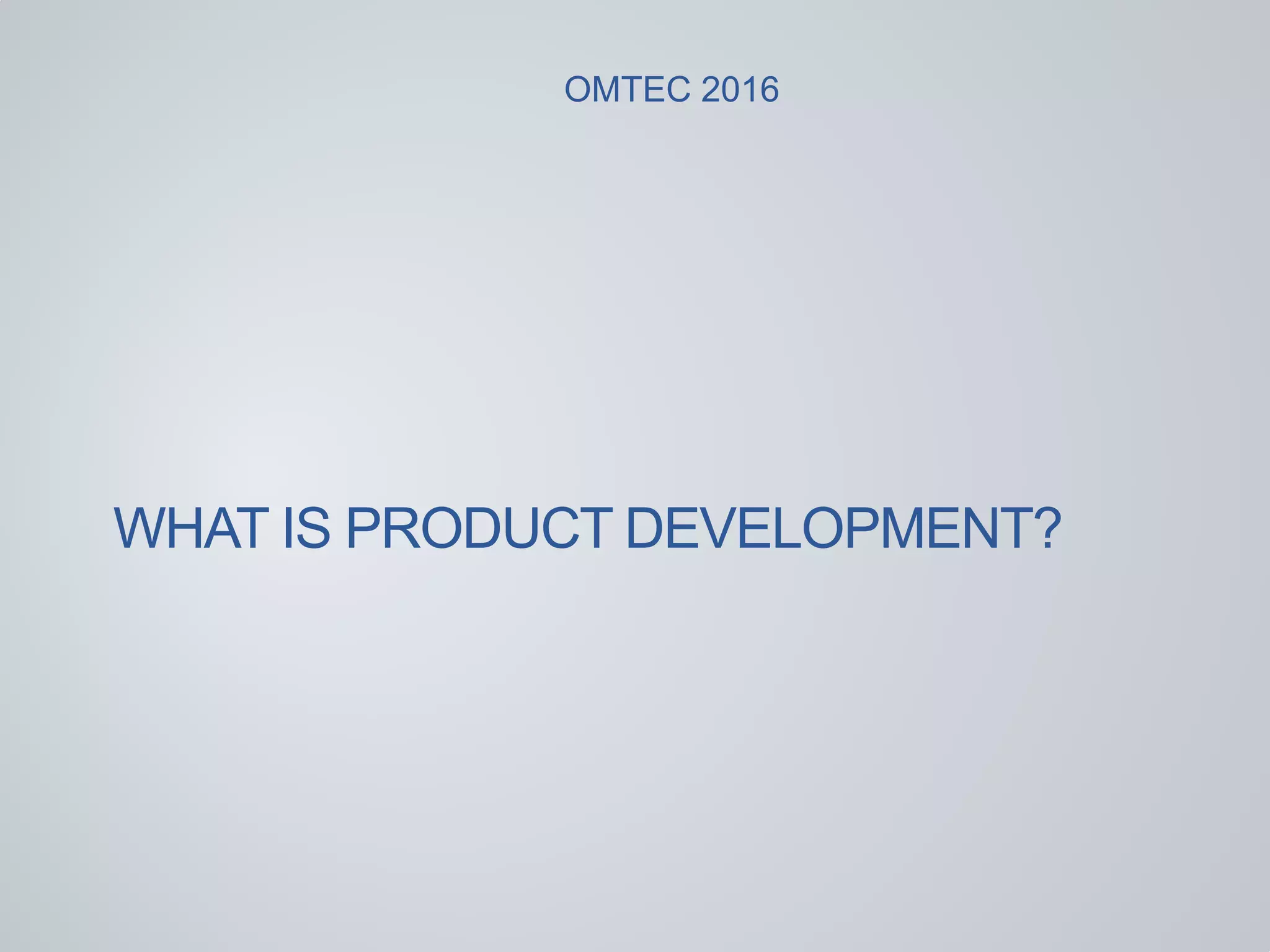 OMTEC 2016

WHAT IS PRODUCT DEVELOPMENT?